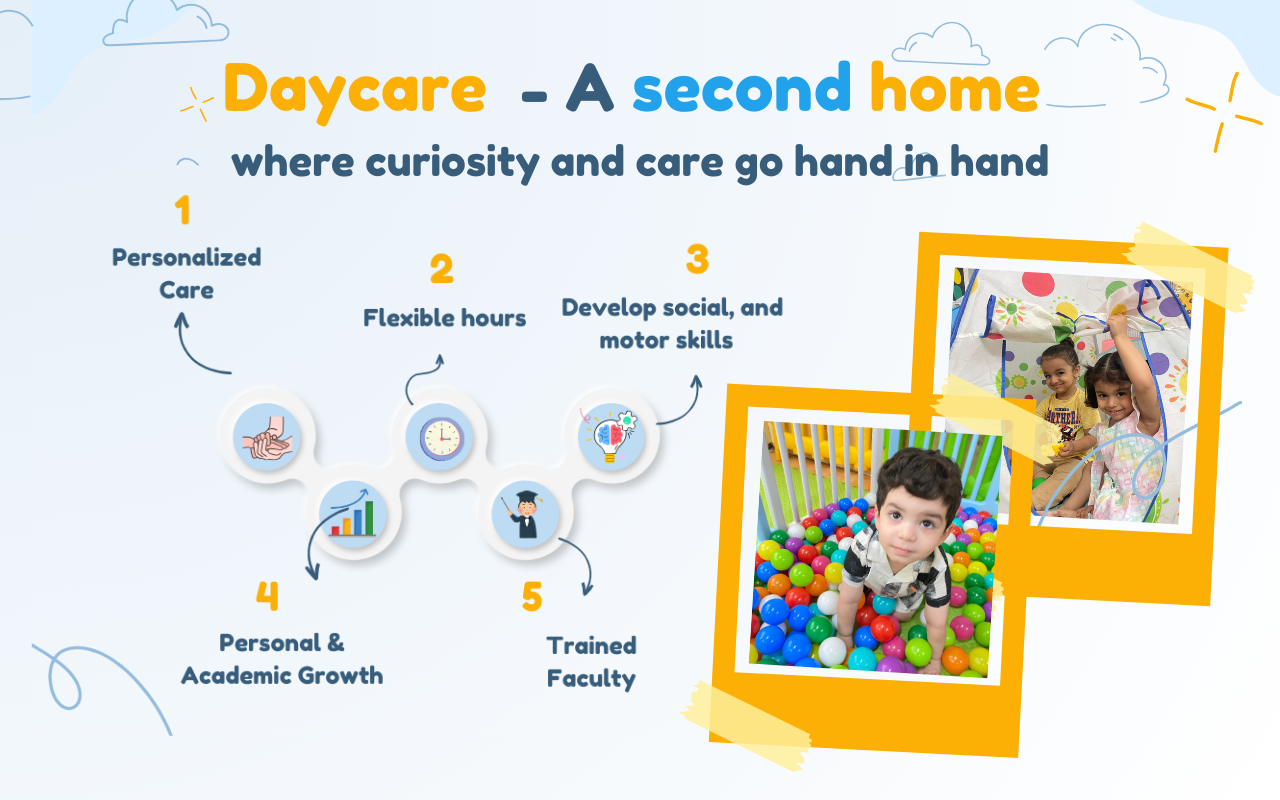 Daycare - A second home
where curiosity and care go hand in hand

1
Personalized Care

2
Flexible hours

3
Develop social, and motor skills

4
Personal & Academic Growth

5
Trained Faculty